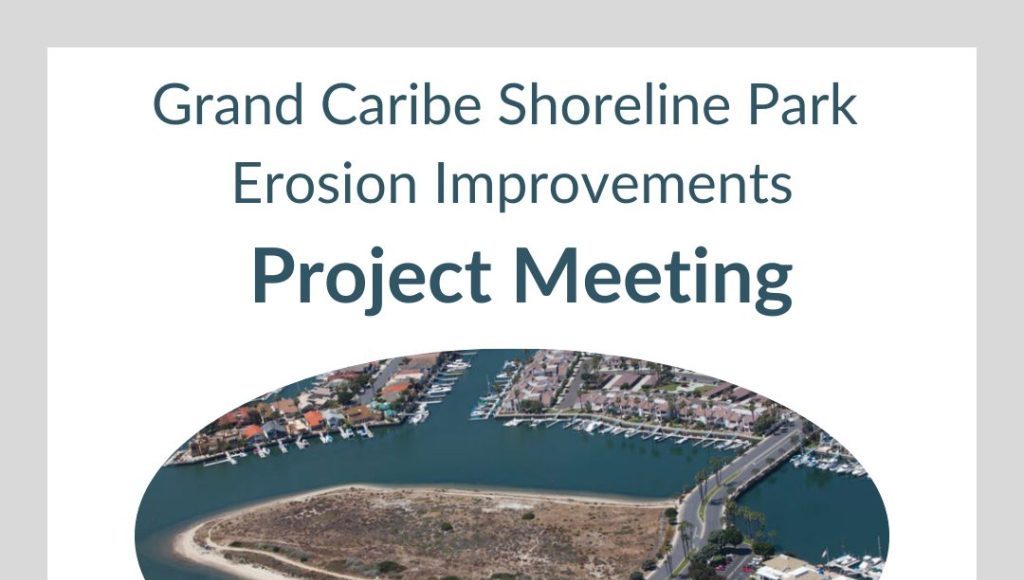 Grand Caribe Shoreline Park Erosion Improvements

Project Meeting